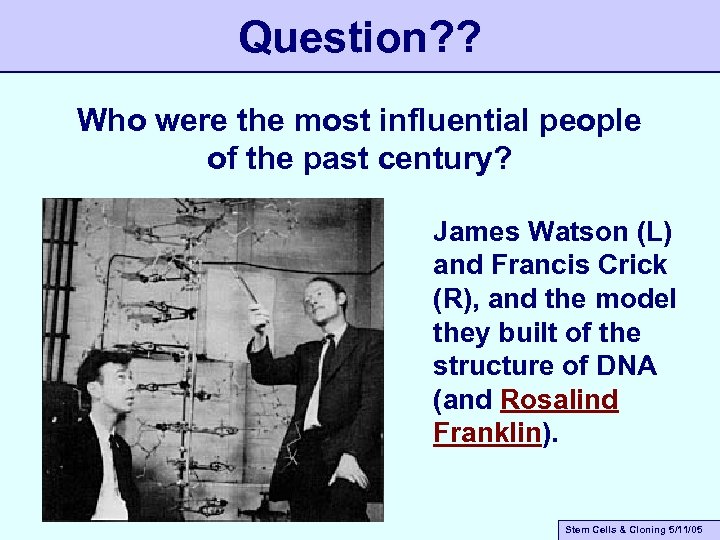 Question??

Who were the most influential people of the past century?

James Watson (L) and Francis Crick (R), and the model they built of the structure of DNA (and Rosalind Franklin).

Stem Cells & Cloning 5/11/05